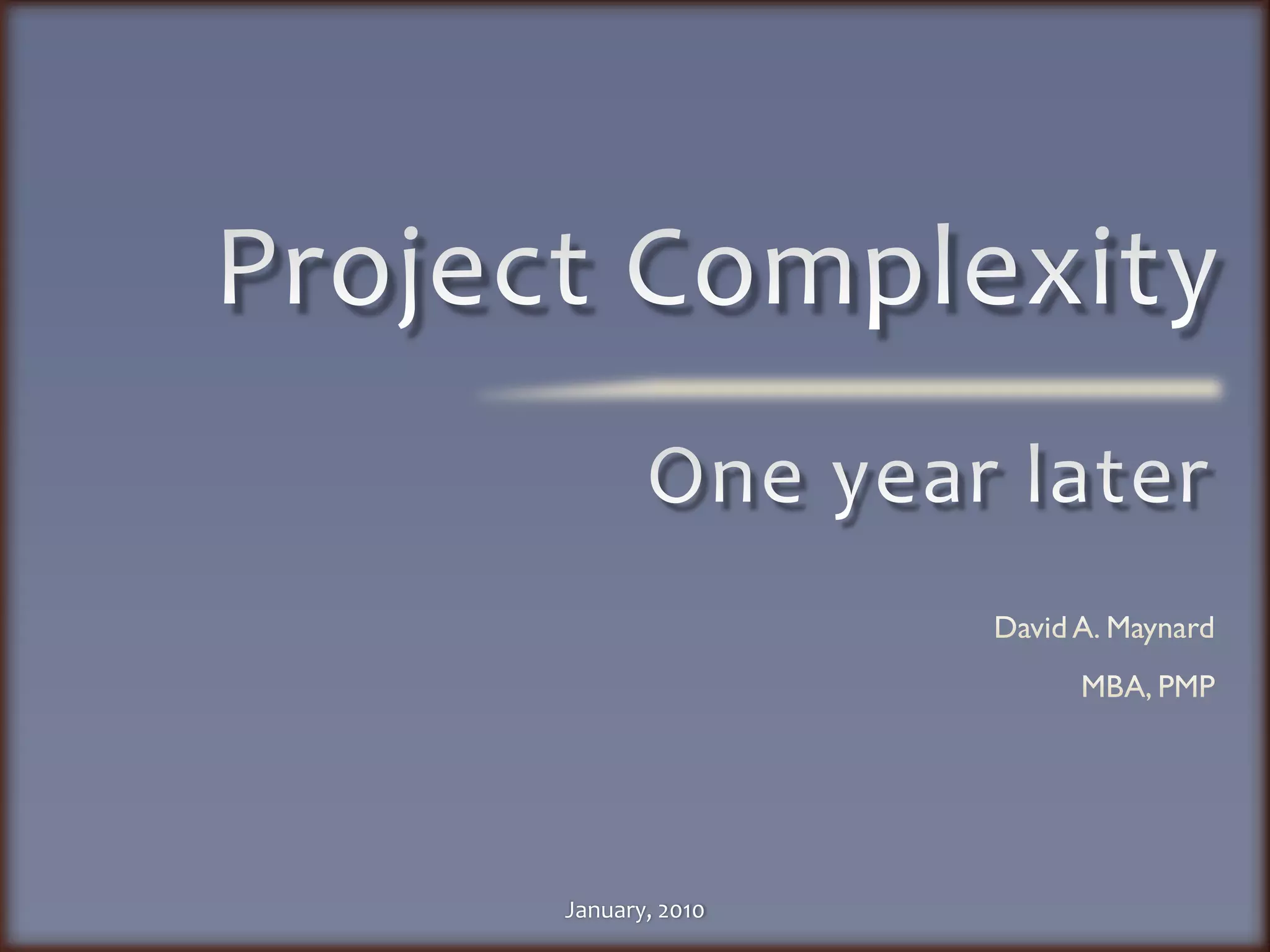 Project Complexity

One year later

David A. Maynard

MBA, PMP

January, 2010